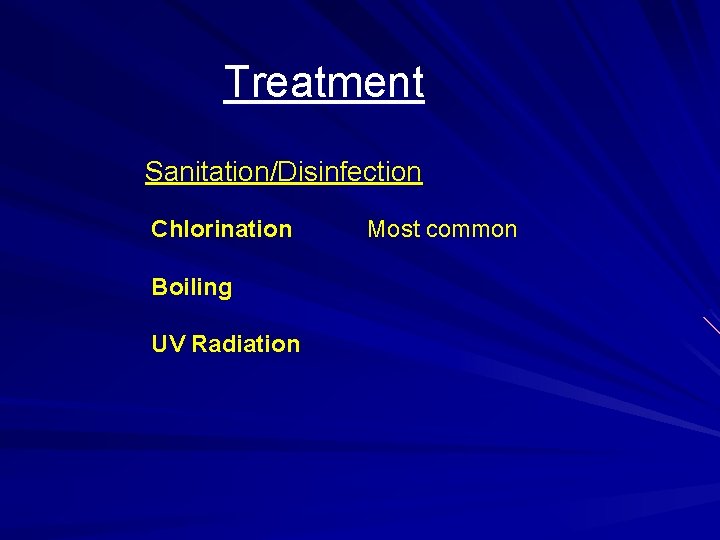 Treatment

Sanitation/Disinfection

Chlorination Most common

Boiling

UV Radiation